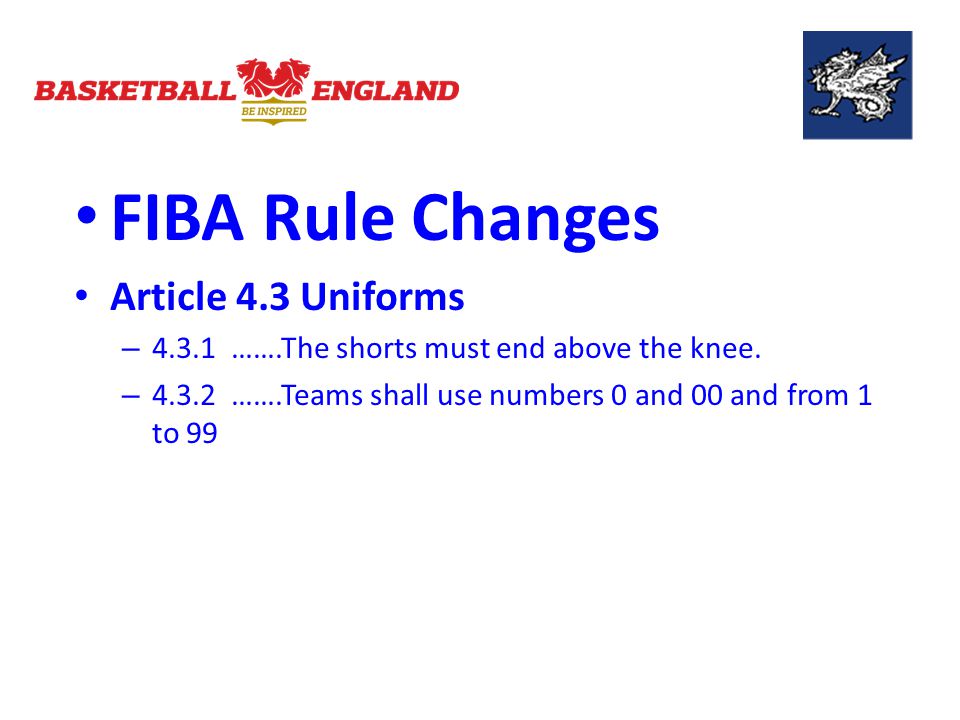 BASKETBALL ENGLAND
BE INSPIRED

• FIBA Rule Changes

• Article 4.3 Uniforms

– 4.3.1 …….The shorts must end above the knee.

– 4.3.2 …….Teams shall use numbers 0 and 00 and from 1 to 99